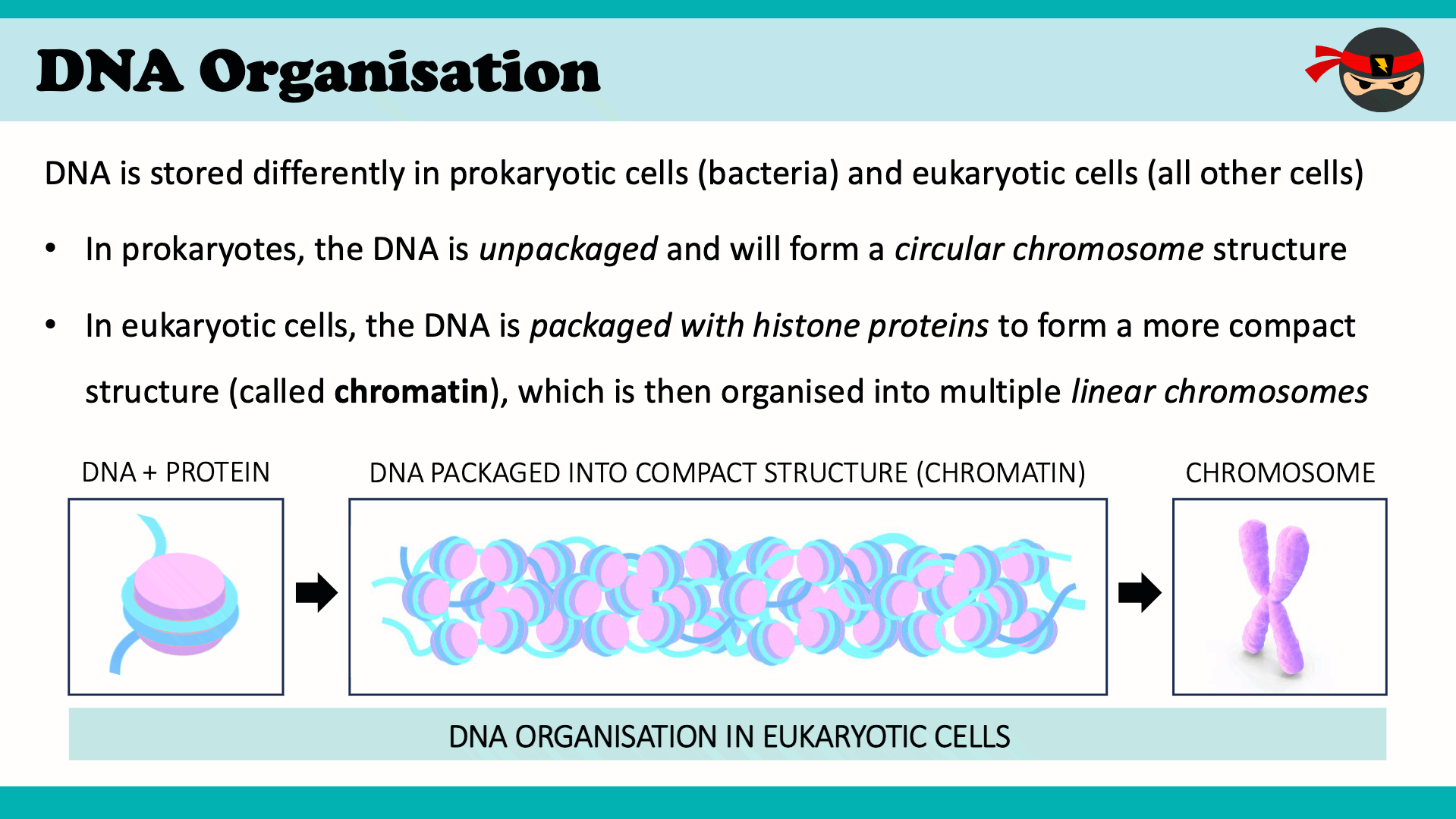 DNA Organisation

DNA is stored differently in prokaryotic cells (bacteria) and eukaryotic cells (all other cells)

• In prokaryotes, the DNA is unpackaged and will form a circular chromosome structure

• In eukaryotic cells, the DNA is packaged with histone proteins to form a more compact structure (called chromatin), which is then organised into multiple linear chromosomes

DNA + PROTEIN

DNA PACKAGED INTO COMPACT STRUCTURE (CHROMATIN)

CHROMOSOME

DNA ORGANISATION IN EUKARYOTIC CELLS